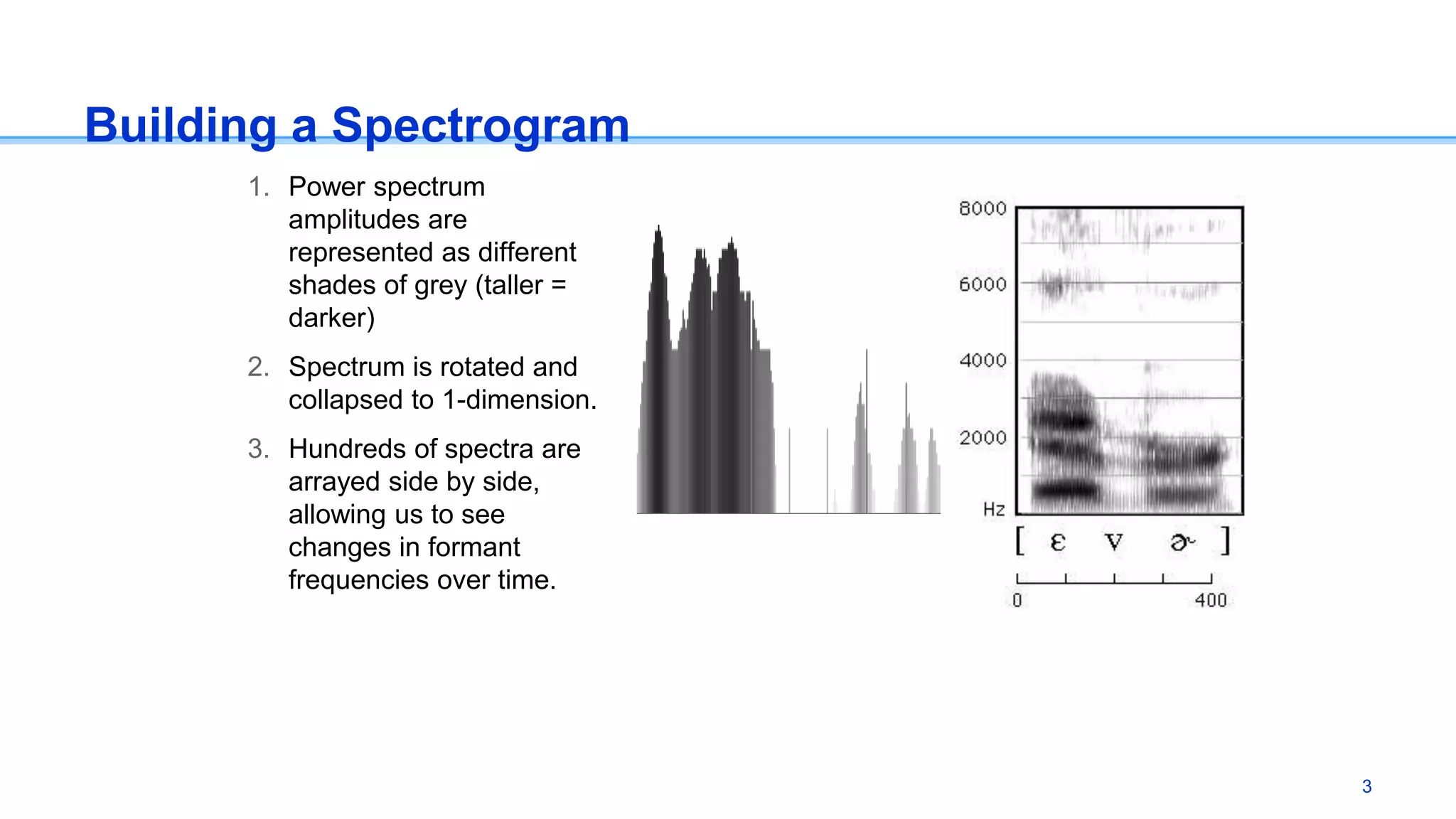 Building a Spectrogram

1. Power spectrum amplitudes are represented as different shades of grey (taller = darker)

2. Spectrum is rotated and collapsed to 1-dimension.

3. Hundreds of spectra are arrayed side by side, allowing us to see changes in formant frequencies over time.

8000
6000
4000
2000
Hz

[ ɛ v ɚ ]

0
400

3